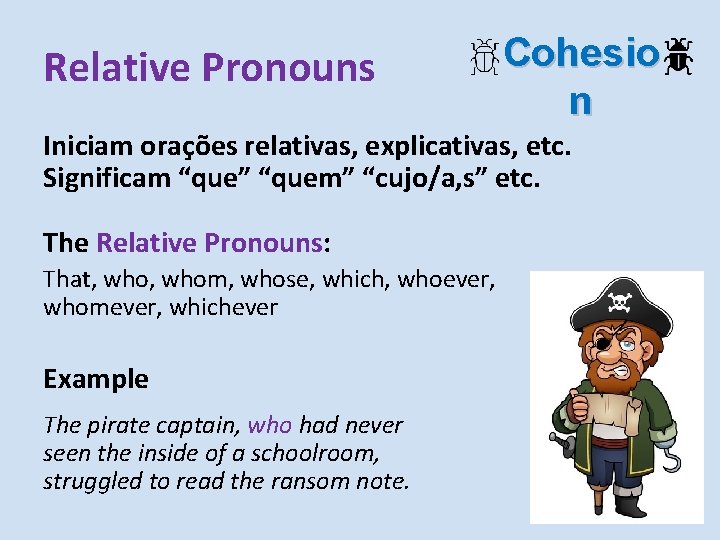 Relative Pronouns

Cohesio n

Iniciam orações relativas, explicativas, etc. Significam “que” “quem” “cujo/a,s” etc.

The Relative Pronouns:

That, who, whom, whose, which, whoever, whomever, whichever

Example

The pirate captain, who had never seen the inside of a schoolroom, struggled to read the ransom note.